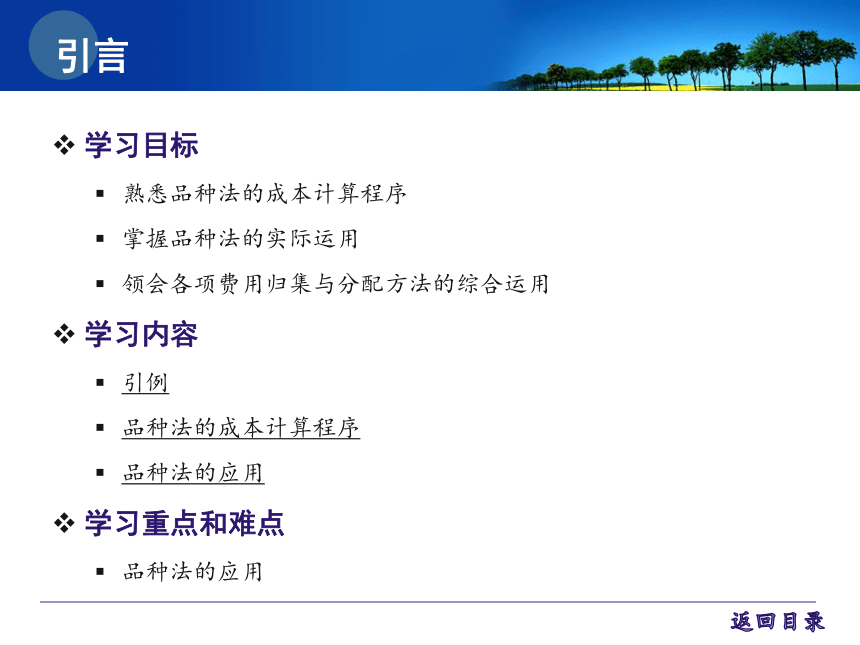 引言

❖ 学习目标

▪ 熟悉品种法的成本计算程序

▪ 掌握品种法的实际运用

▪ 领会各项费用归集与分配方法的综合运用

❖ 学习内容

▪ 引例

▪ 品种法的成本计算程序

▪ 品种法的应用

❖ 学习重点和难点

▪ 品种法的应用

返回目录